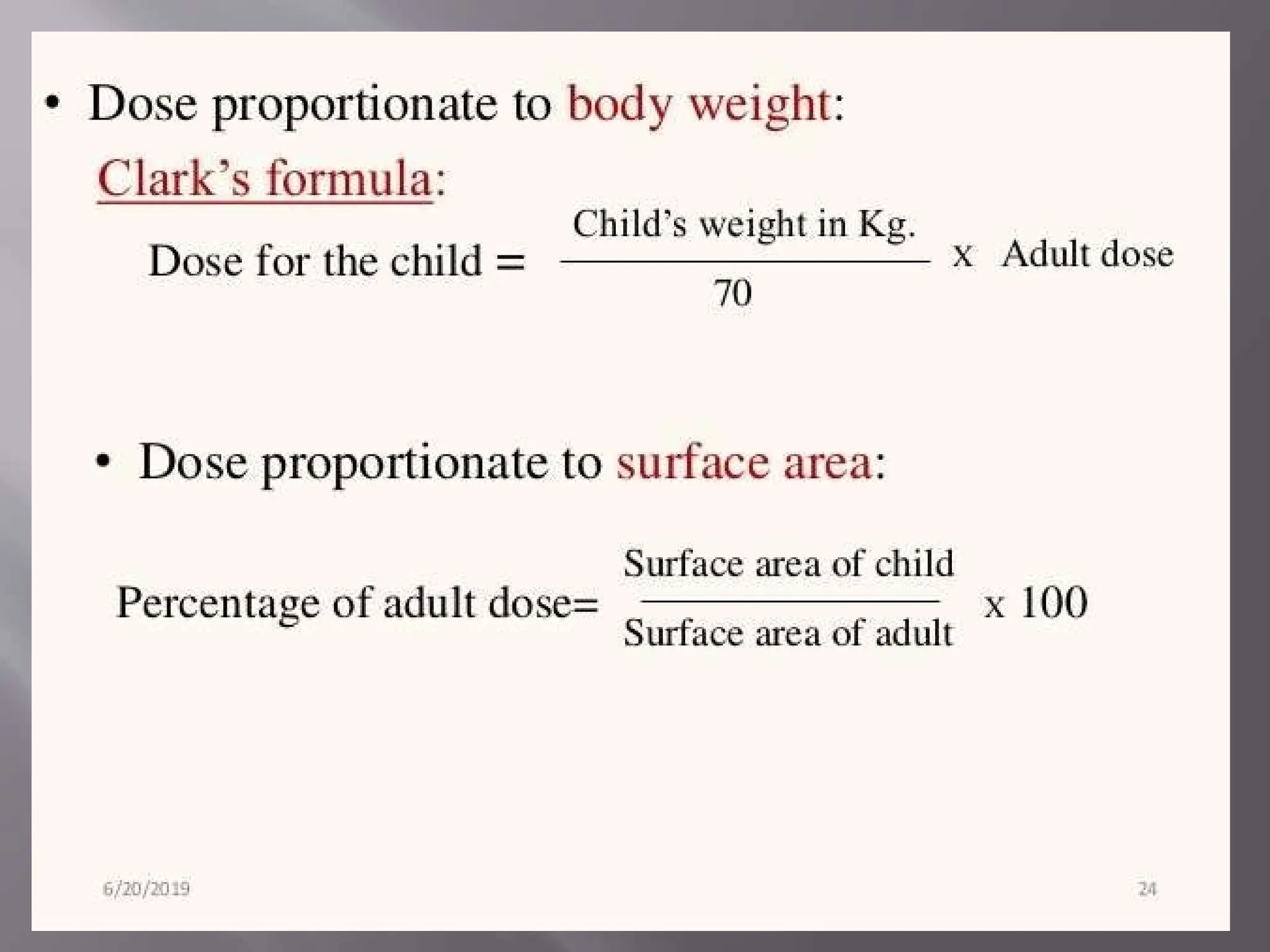 • Dose proportionate to body weight:

Clark's formula:

Dose for the child = $\frac{\text{Child's weight in Kg.}}{70}$ x Adult dose

• Dose proportionate to surface area:

Percentage of adult dose= $\frac{\text{Surface area of child}}{\text{Surface area of adult}}$ x 100

6/20/2019

24